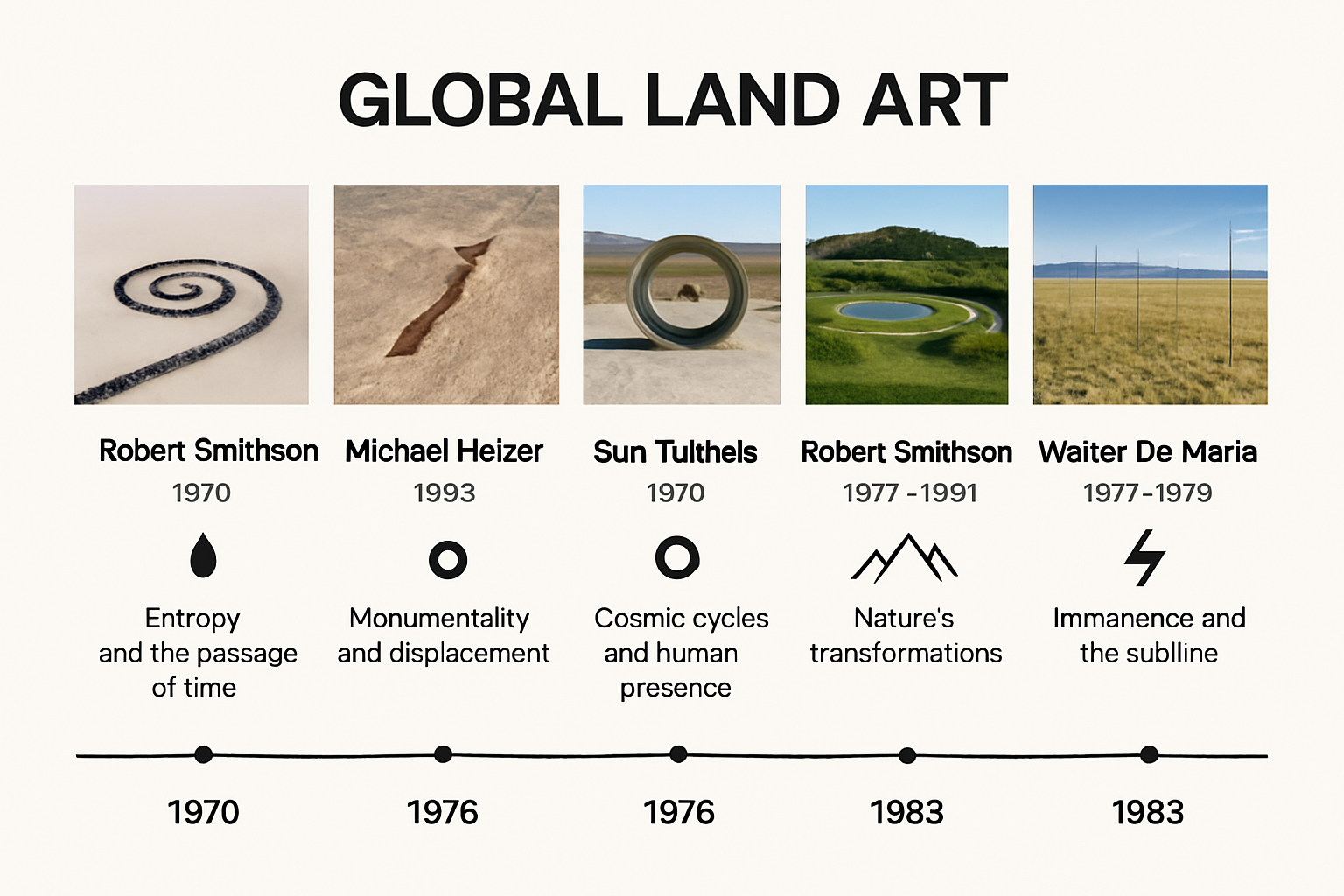 GLOBAL LAND ART

Robert Smithson
1970
Entropy and the passage of time

Michael Heizer
1993
Monumentality and displacement

Sun Tulthels
1970
Cosmic cycles and human presence

Robert Smithson
1977 -1991
Nature's transformations

Waiter De Maria
1977-1979
Immanence and the sublline

1970
1976
1976
1983
1983